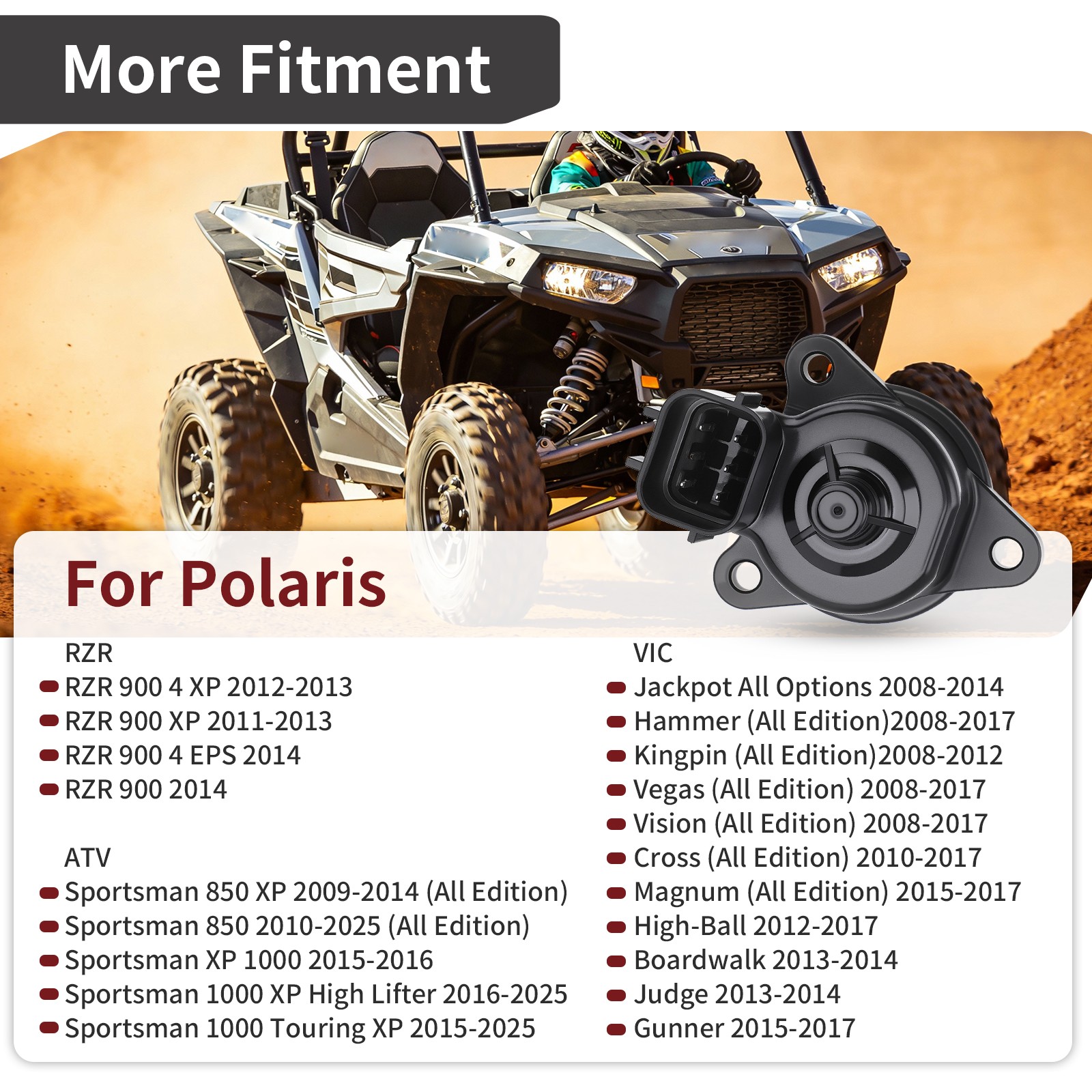 More Fitment

For Polaris

RZR
RZR 900 4 XP 2012-2013
RZR 900 XP 2011-2013
RZR 900 4 EPS 2014
RZR 900 2014

ATV
Sportsman 850 XP 2009-2014 (All Edition)
Sportsman 850 2010-2025 (All Edition)
Sportsman XP 1000 2015-2016
Sportsman 1000 XP High Lifter 2016-2025
Sportsman 1000 Touring XP 2015-2025

VIC
Jackpot All Options 2008-2014
Hammer (All Edition)2008-2017
Kingpin (All Edition)2008-2012
Vegas (All Edition) 2008-2017
Vision (All Edition) 2008-2017
Cross (All Edition) 2010-2017
Magnum (All Edition) 2015-2017
High-Ball 2012-2017
Boardwalk 2013-2014
Judge 2013-2014
Gunner 2015-2017